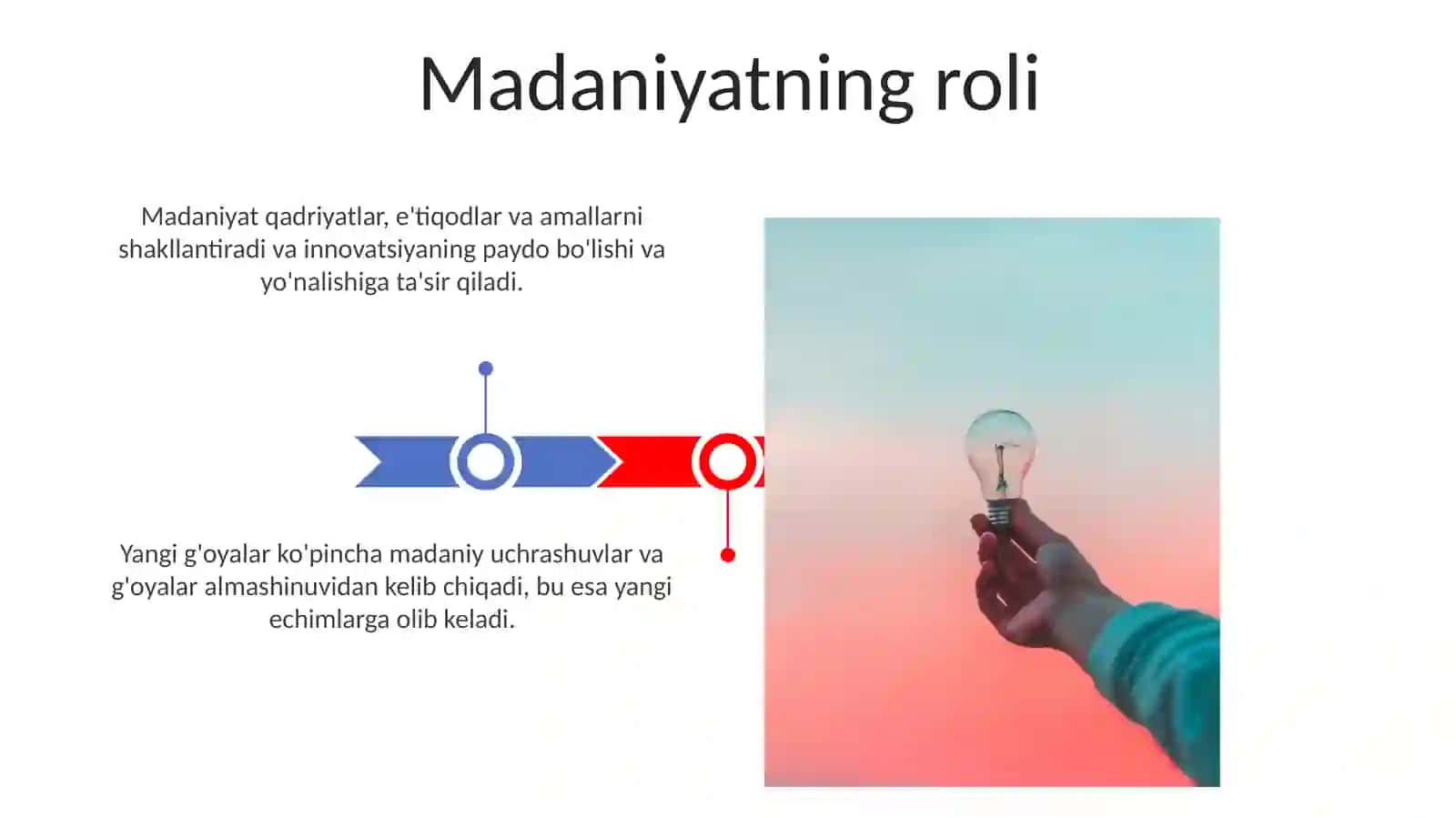 Madaniyatning roli

Madaniyat qadriyatlar, e'tiqodlar va amallarni shakllantiradi va innovatsiyaning paydo bo'lishi va yo'nalishiga ta'sir qiladi.

Yangi g'oyalar ko'pincha madaniy uchrashuvlar va g'oyalar almashinuvidan kelib chiqadi, bu esa yangi echimlarga olib keladi.